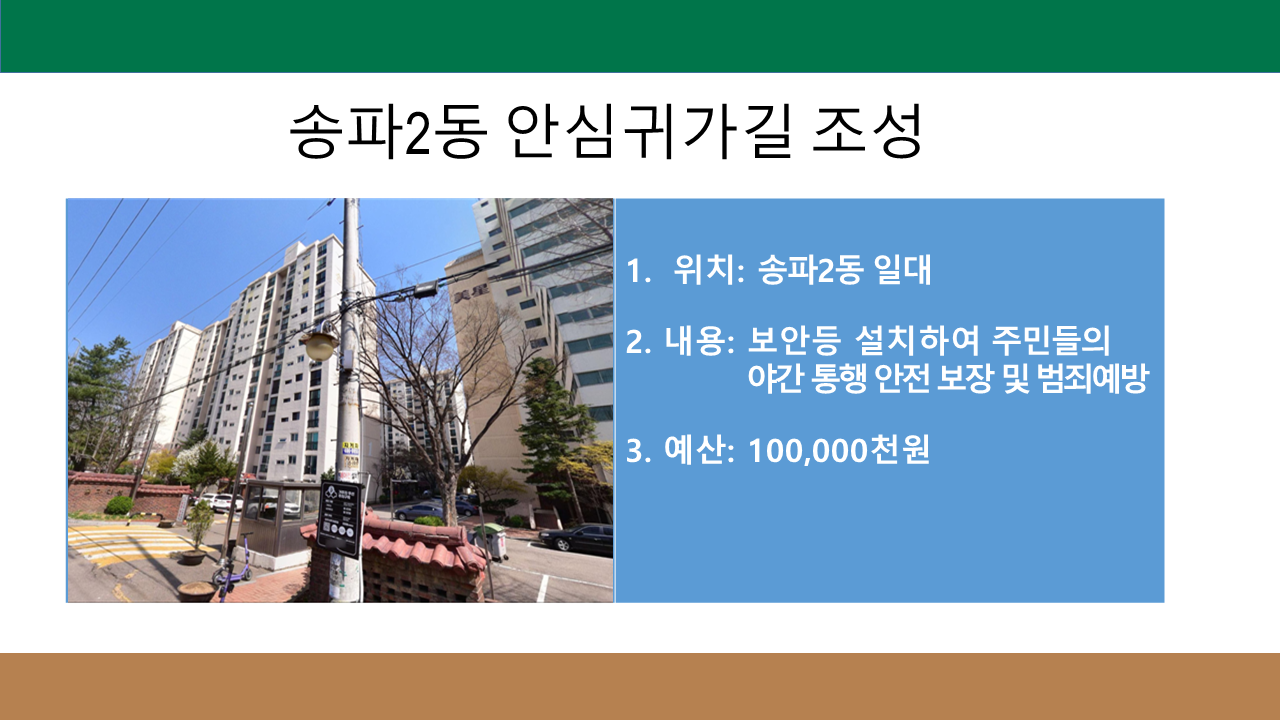 송파2동 안심귀가길 조성

1. 위치: 송파2동 일대

2. 내용: 보안등 설치하여 주민들의 야간 통행 안전 보장 및 범죄예방

3. 예산: 100,000천원